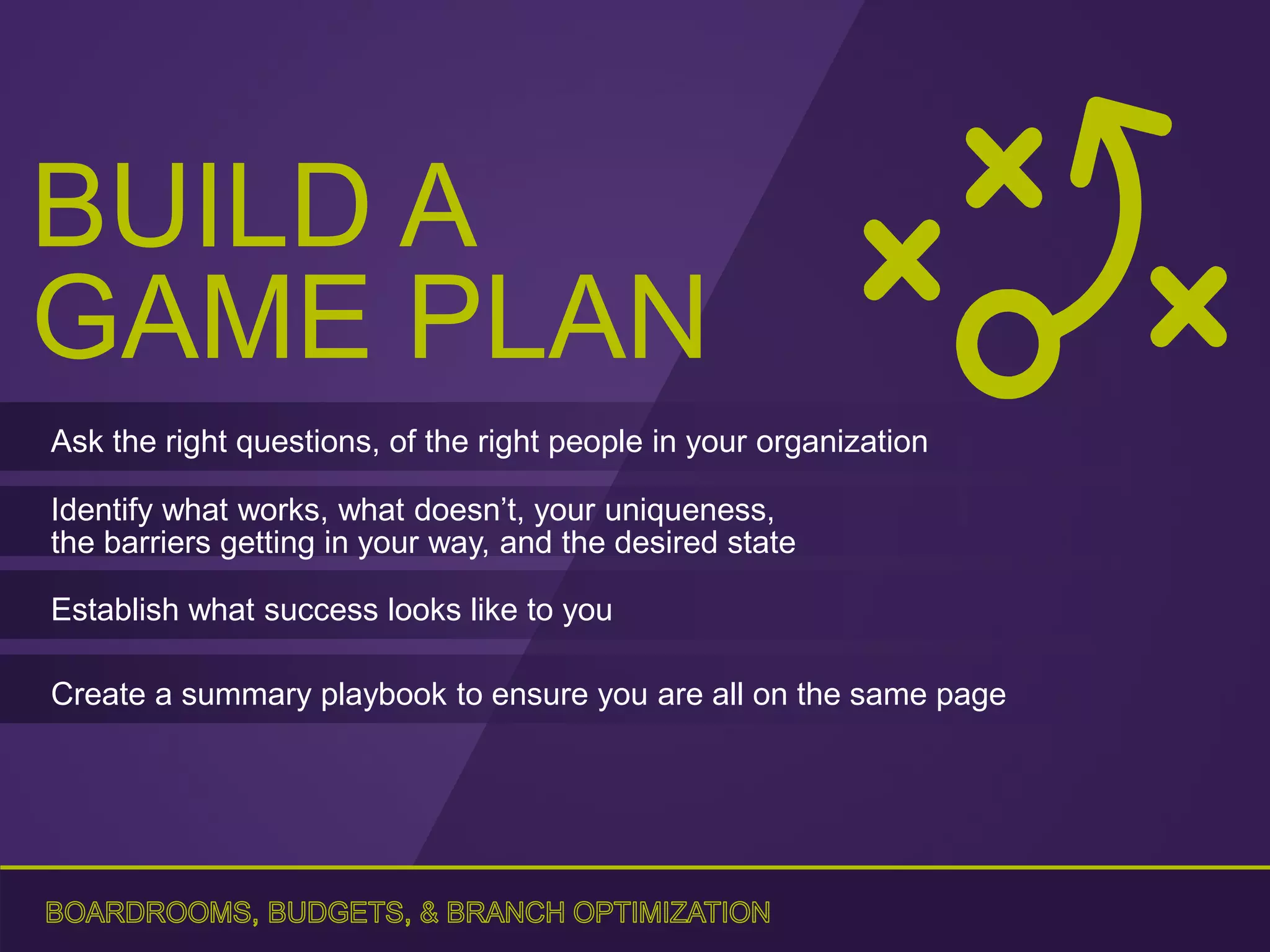 BUILD A GAME PLAN

Ask the right questions, of the right people in your organization

Identify what works, what doesn’t, your uniqueness, the barriers getting in your way, and the desired state

Establish what success looks like to you

Create a summary playbook to ensure you are all on the same page

BOARDROOMS, BUDGETS, & BRANCH OPTIMIZATION